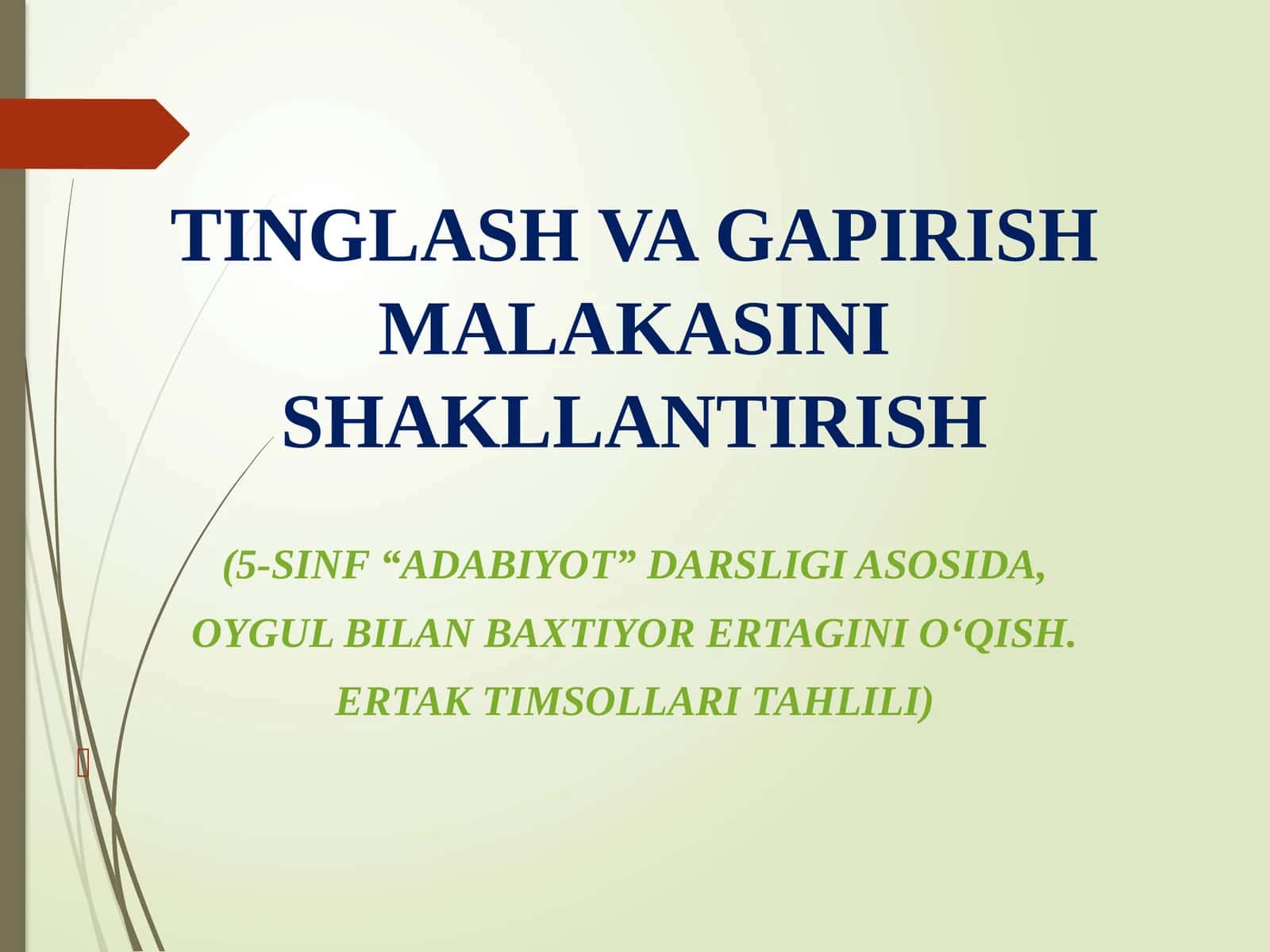 TINGLASH VA GAPIRISH MALAKASINI SHAKLLANTIRISH

(5-SINF “ADABIYOT” DARSLIGI ASOSIDA, OYGUL BILAN BAXTIYOR ERTAGINI O‘QISH. ERTAK TIMSOLLARI TAHLILI)